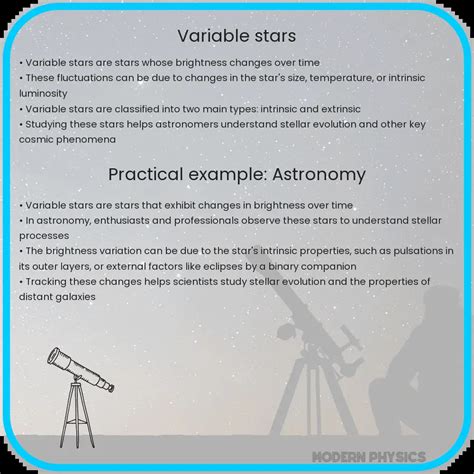 Variable stars

• Variable stars are stars whose brightness changes over time
• These fluctuations can be due to changes in the star's size, temperature, or intrinsic luminosity
• Variable stars are classified into two main types: intrinsic and extrinsic
• Studying these stars helps astronomers understand stellar evolution and other key cosmic phenomena

Practical example: Astronomy

• Variable stars are stars that exhibit changes in brightness over time
• In astronomy, enthusiasts and professionals observe these stars to understand stellar processes
• The brightness variation can be due to the star's intrinsic properties, such as pulsations in its outer layers, or external factors like eclipses by a binary companion
• Tracking these changes helps scientists study stellar evolution and the properties of distant galaxies

MODERN PHYSICS